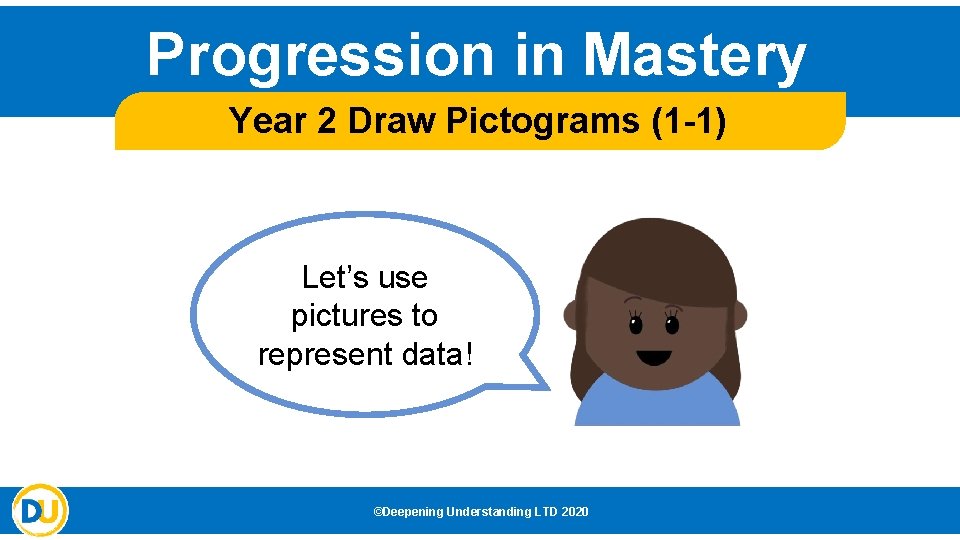 Progression in Mastery

Year 2 Draw Pictograms (1-1)

Let's use pictures to represent data!

DU

©Deepening Understanding LTD 2020